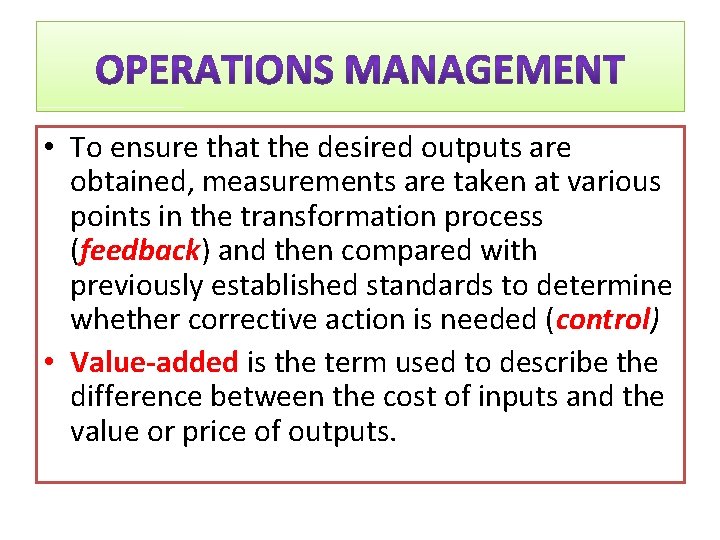 OPERATIONS MANAGEMENT

• To ensure that the desired outputs are obtained, measurements are taken at various points in the transformation process (feedback) and then compared with previously established standards to determine whether corrective action is needed (control)

• Value-added is the term used to describe the difference between the cost of inputs and the value or price of outputs.